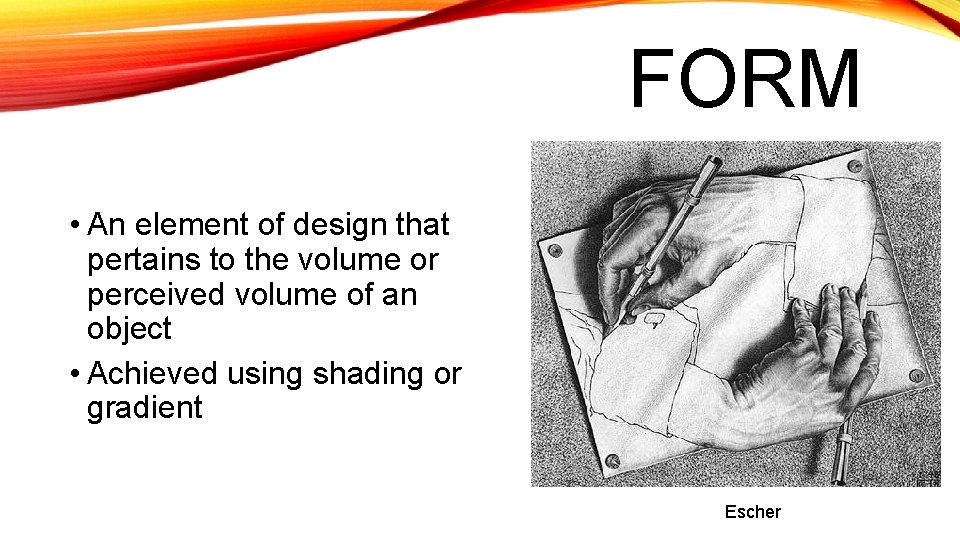 FORM

• An element of design that pertains to the volume or perceived volume of an object
• Achieved using shading or gradient

Escher